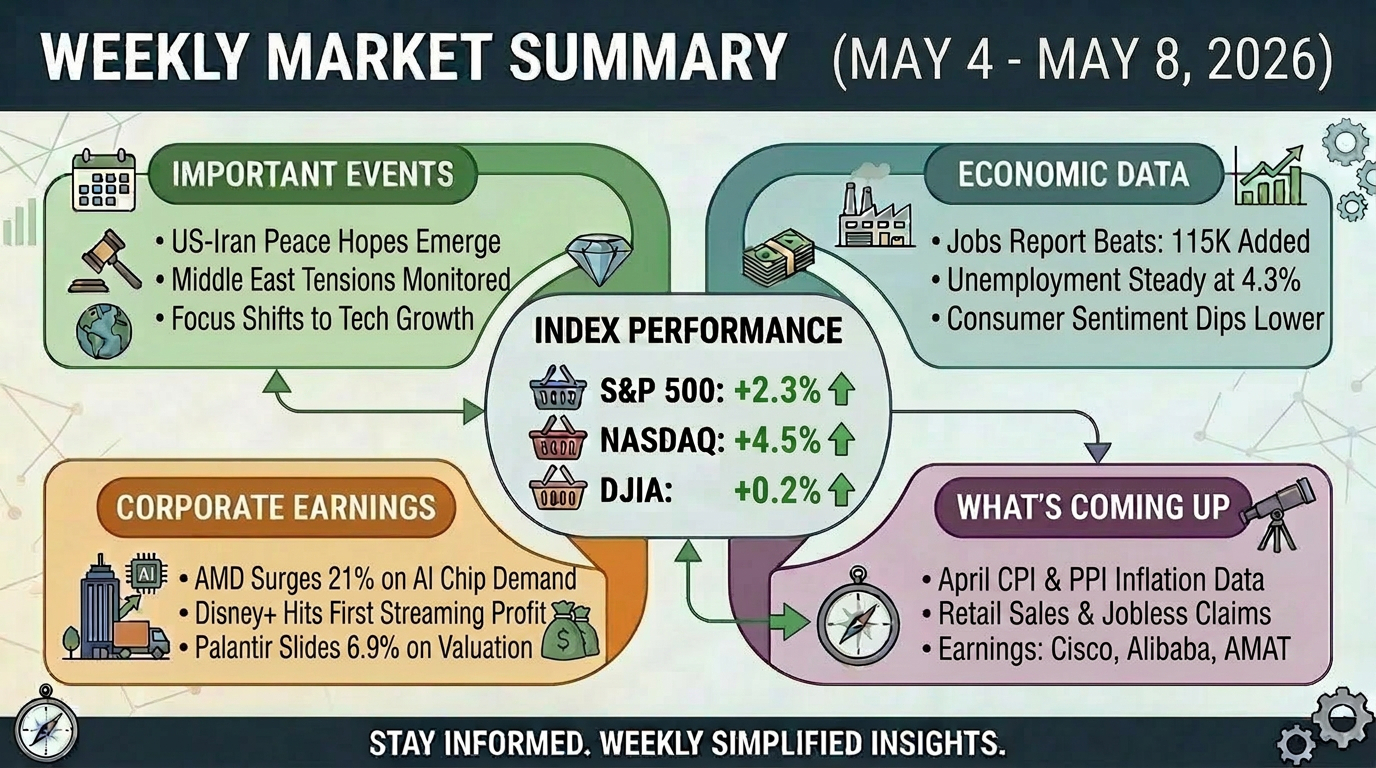 WEEKLY MARKET SUMMARY (MAY 4 - MAY 8, 2026)

IMPORTANT EVENTS
• US-Iran Peace Hopes Emerge
• Middle East Tensions Monitored
• Focus Shifts to Tech Growth

ECONOMIC DATA
• Jobs Report Beats: 115K Added
• Unemployment Steady at 4.3%
• Consumer Sentiment Dips Lower

INDEX PERFORMANCE
S&P 500: +2.3%
NASDAQ: +4.5%
DJIA: +0.2%

CORPORATE EARNINGS
AI
• AMD Surges 21% on AI Chip Demand
• Disney+ Hits First Streaming Profit
• Palantir Slides 6.9% on Valuation
$

WHAT'S COMING UP
• April CPI & PPI Inflation Data
• Retail Sales & Jobless Claims
• Earnings: Cisco, Alibaba, AMAT

STAY INFORMED. WEEKLY SIMPLIFIED INSIGHTS.